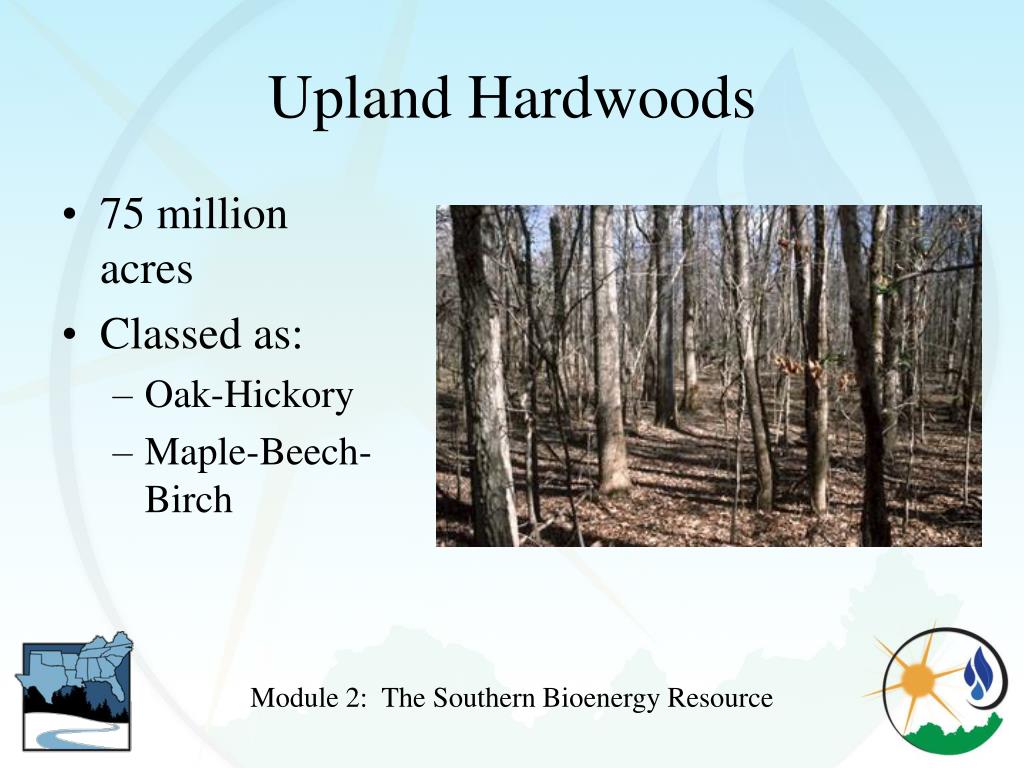 Upland Hardwoods

• 75 million acres
• Classed as:
– Oak-Hickory
– Maple-Beech-Birch

Module 2: The Southern Bioenergy Resource